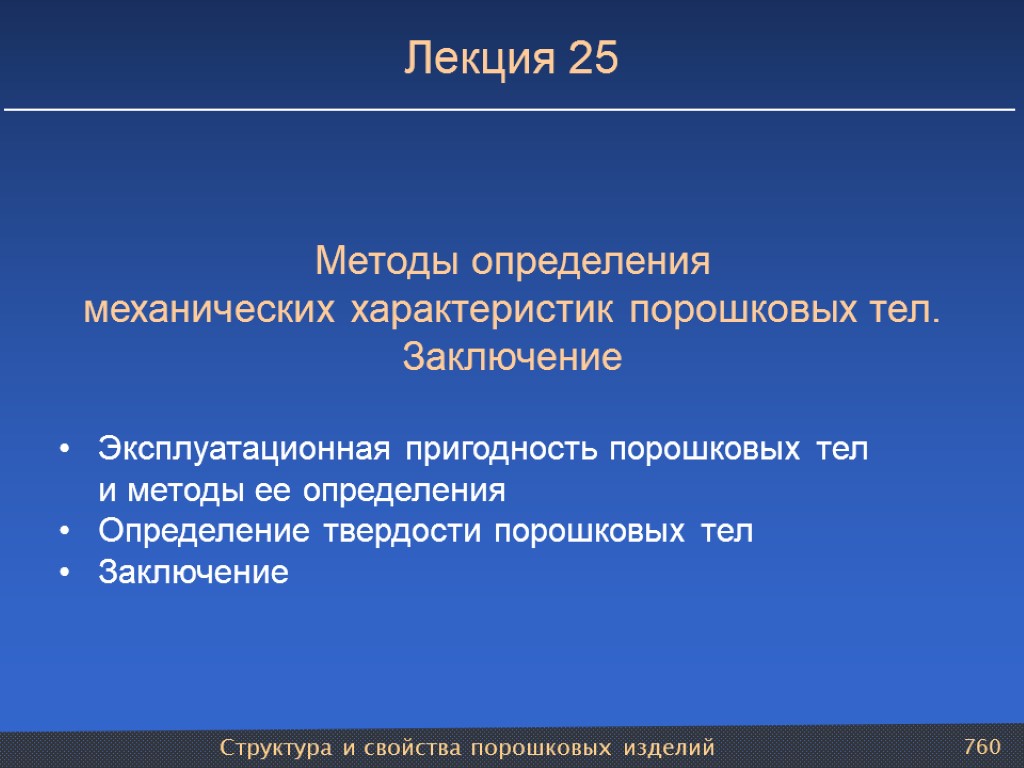 Лекция 25

Методы определения
механических характеристик порошковых тел.
Заключение

• Эксплуатационная пригодность порошковых тел и методы ее определения
• Определение твердости порошковых тел
• Заключение

Структура и свойства порошковых изделий

760